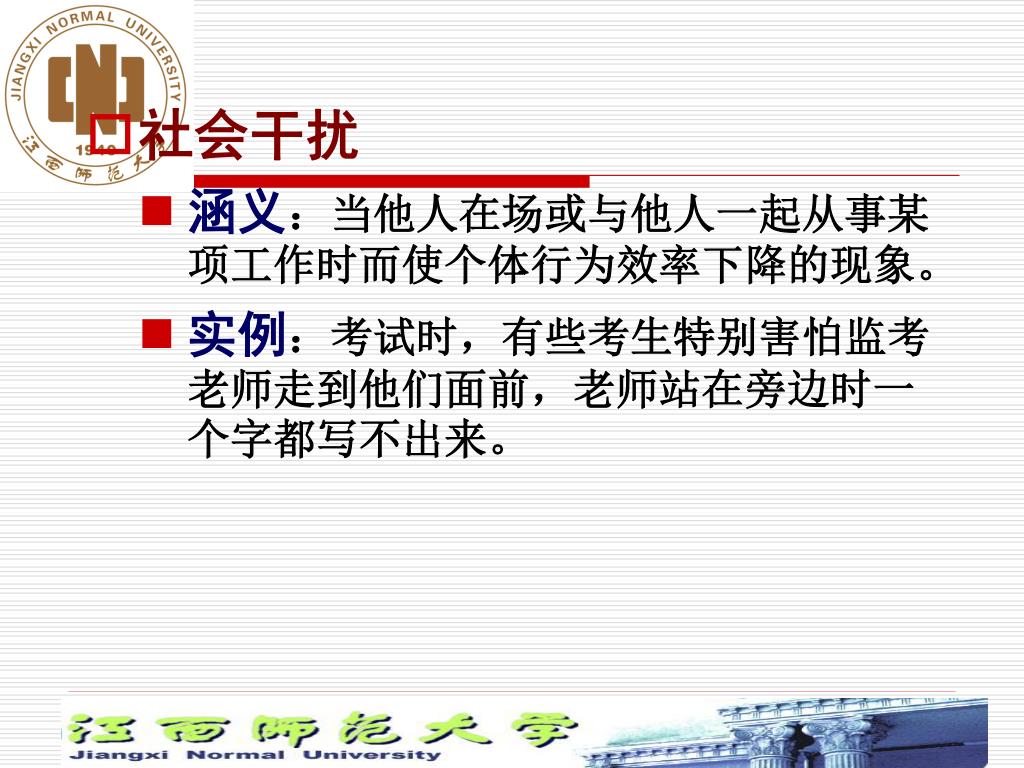 JIANGXI NORMAL UNIVERSITY
1940
江西师范大学

社会干扰

涵义：当他人在场或与他人一起从事某项工作时而使个体行为效率下降的现象。

实例：考试时，有些考生特别害怕监考老师走到他们面前，老师站在旁边时一个字都写不出来。

江西师范大学
Jiangxi Normal University